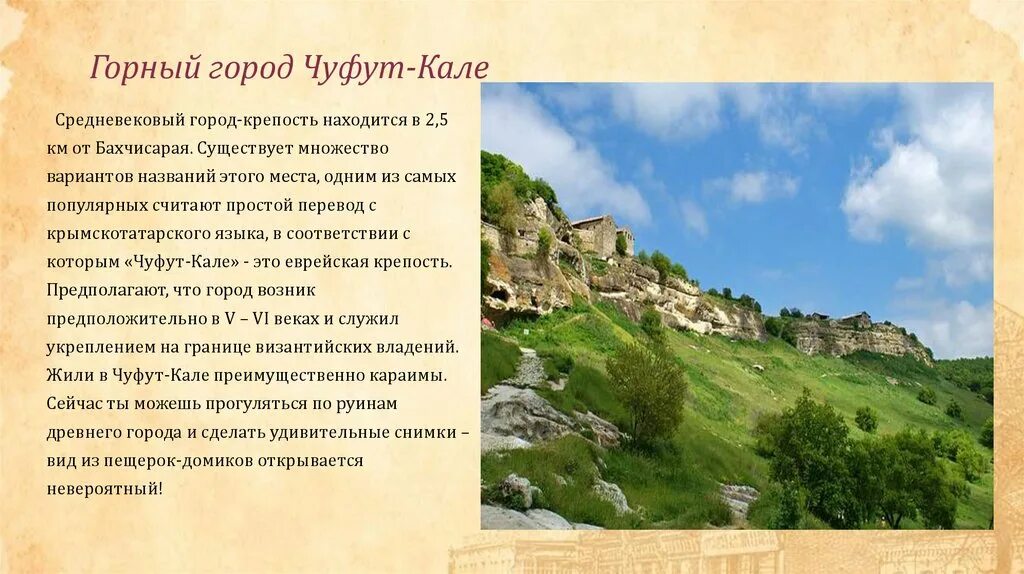 Горный город Чуфут-Кале

Средневековый город-крепость находится в 2,5 км от Бахчисарая. Существует множество вариантов названий этого места, одним из самых популярных считают простой перевод с крымскотатарского языка, в соответствии с которым «Чуфут-Кале» - это еврейская крепость. Предполагают, что город возник предположительно в V – VI веках и служил укреплением на границе византийских владений. Жили в Чуфут-Кале преимущественно караимы. Сейчас ты можешь прогуляться по руинам древнего города и сделать удивительные снимки – вид из пещерок-домиков открывается невероятный!